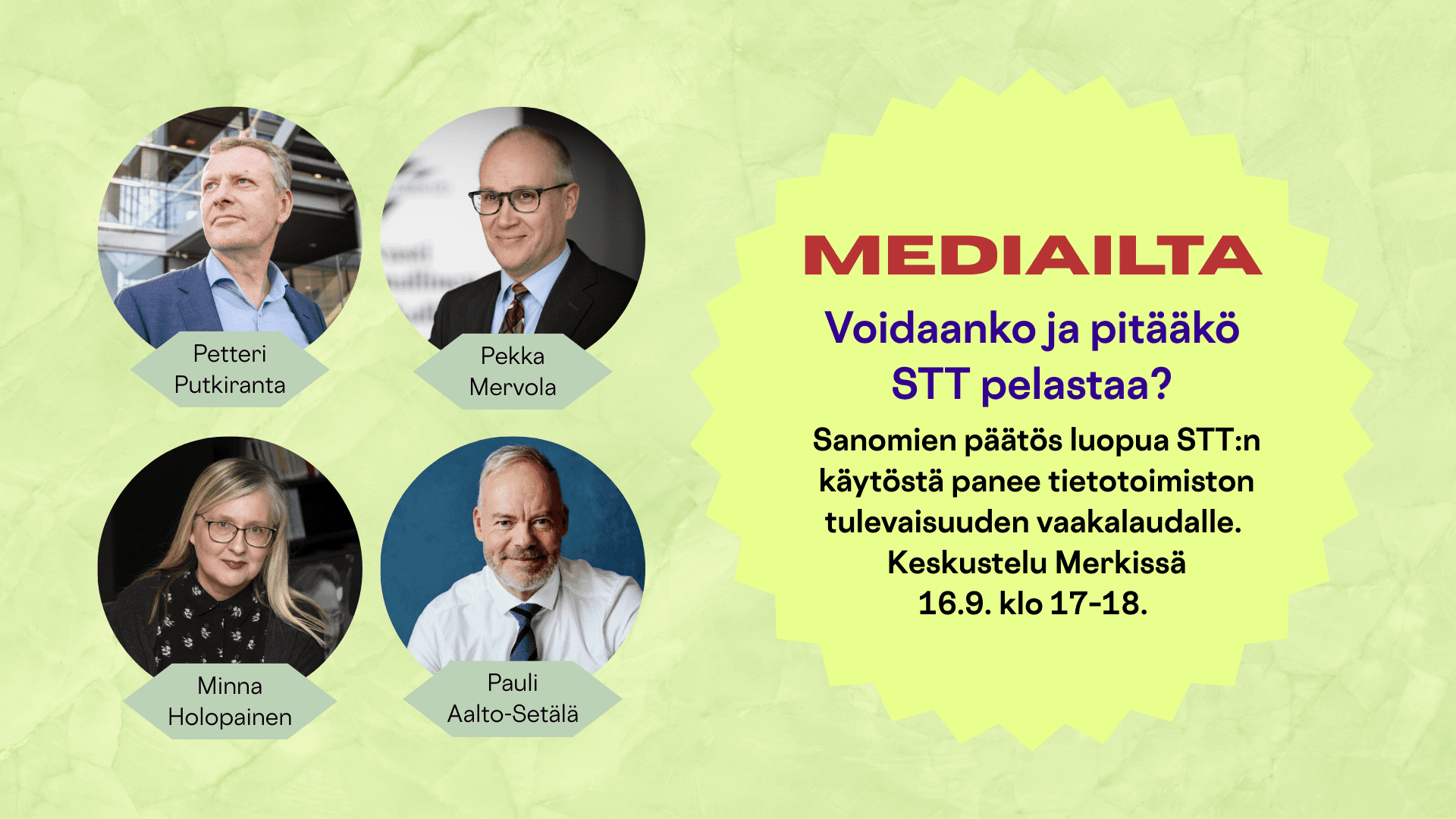 Petteri Putkiranta

Pekka Mervola

Minna Holopainen

Pauli Aalto-Setälä

MEDIAILTA

Voidaanko ja pitääkö STT pelastaa?

Sanomien päätös luopua STT:n käytöstä panee tietotoimiston tulevaisuuden vaakalaudalle. Keskustelu Merkissä 16.9. klo 17-18.